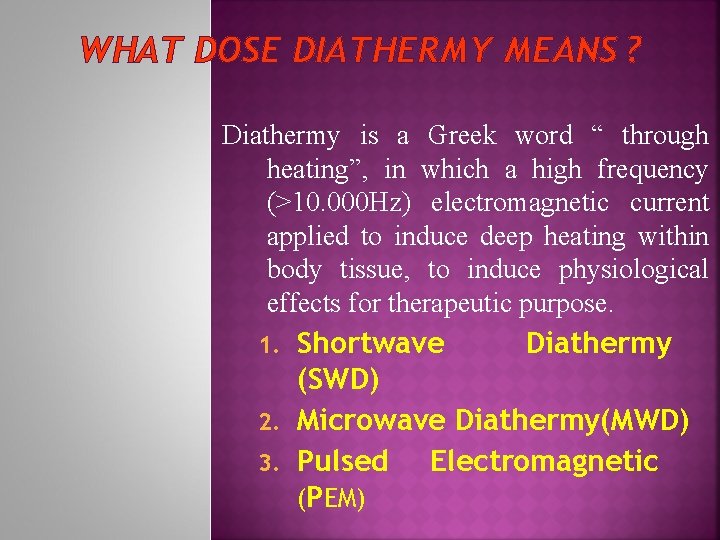 WHAT DOSE DIATHERMY MEANS ?

Diathermy is a Greek word “ through heating”, in which a high frequency (>10.000Hz) electromagnetic current applied to induce deep heating within body tissue, to induce physiological effects for therapeutic purpose.

1. Shortwave Diathermy (SWD)
2. Microwave Diathermy(MWD)
3. Pulsed Electromagnetic (PEM)